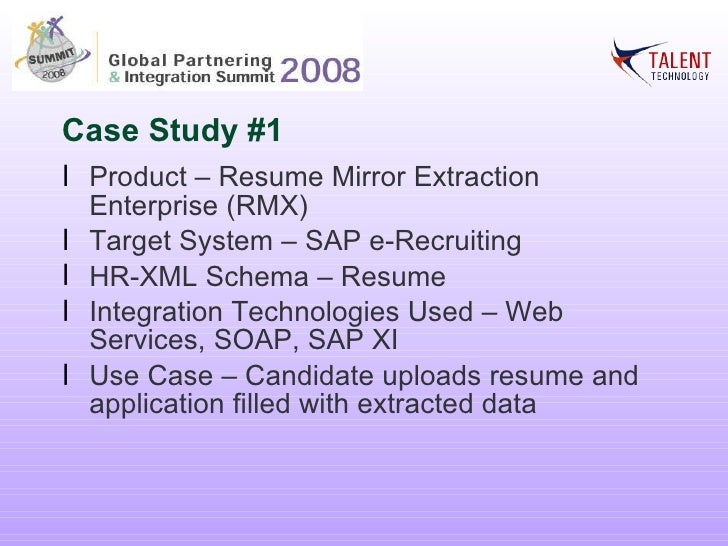 SUMMIT 2008

Global Partnering & Integration Summit 2008

TALENT TECHNOLOGY

Case Study #1

l Product – Resume Mirror Extraction Enterprise (RMX)

l Target System – SAP e-Recruiting

l HR-XML Schema – Resume

l Integration Technologies Used – Web Services, SOAP, SAP XI

l Use Case – Candidate uploads resume and application filled with extracted data